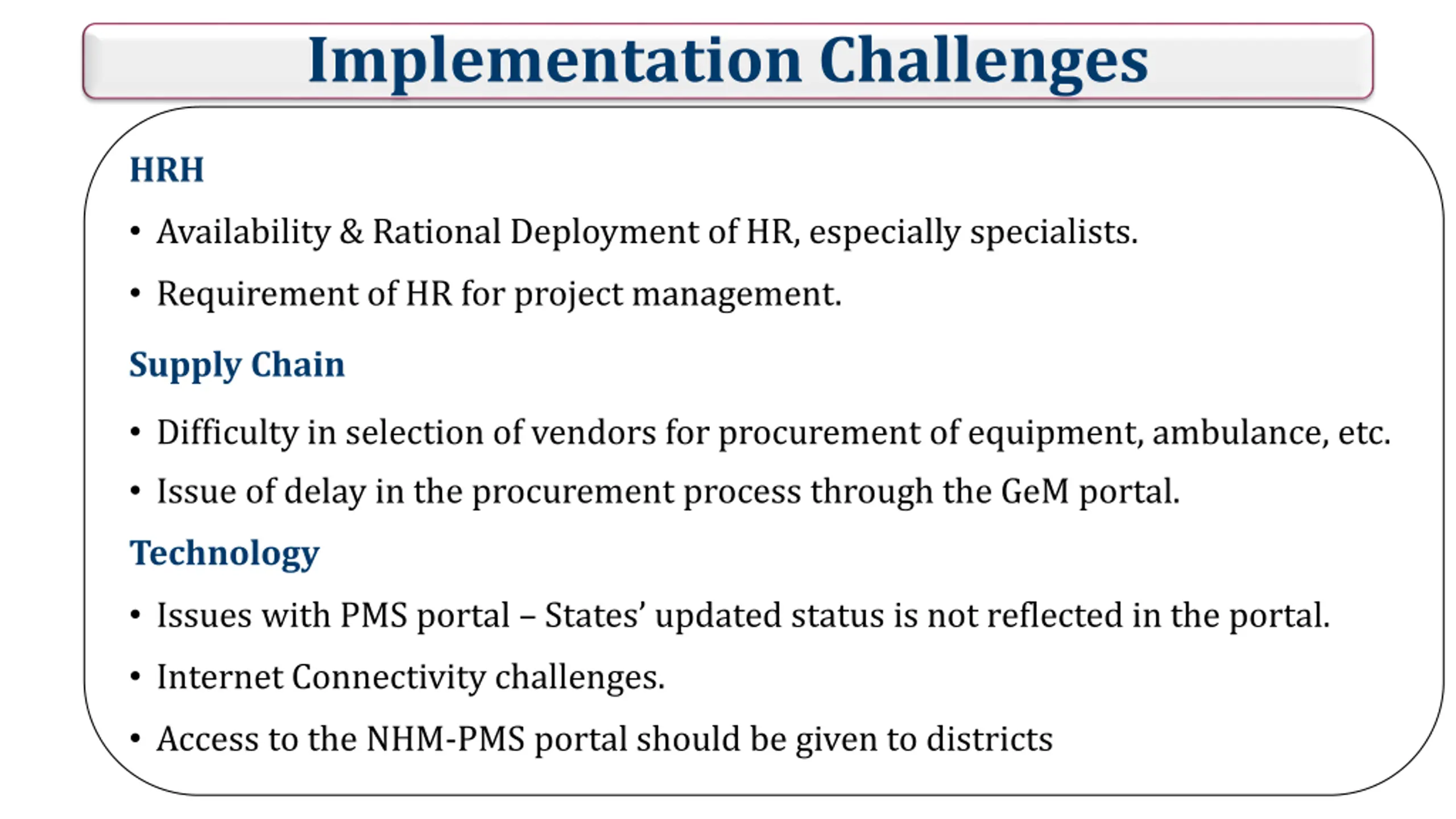 Implementation Challenges

HRH

• Availability & Rational Deployment of HR, especially specialists.

• Requirement of HR for project management.

Supply Chain

• Difficulty in selection of vendors for procurement of equipment, ambulance, etc.

• Issue of delay in the procurement process through the GeM portal.

Technology

• Issues with PMS portal – States' updated status is not reflected in the portal.

• Internet Connectivity challenges.

• Access to the NHM-PMS portal should be given to districts